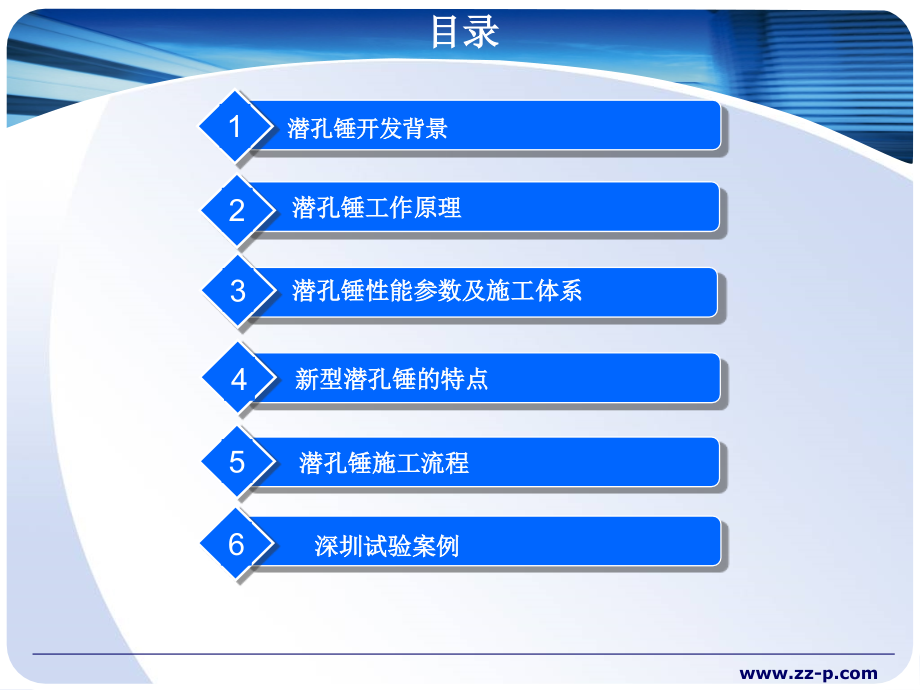 目录

1 潜孔锤开发背景

2 潜孔锤工作原理

3 潜孔锤性能参数及施工体系

4 新型潜孔锤的特点

5 潜孔锤施工流程

6 深圳试验案例

www.zz-p.com